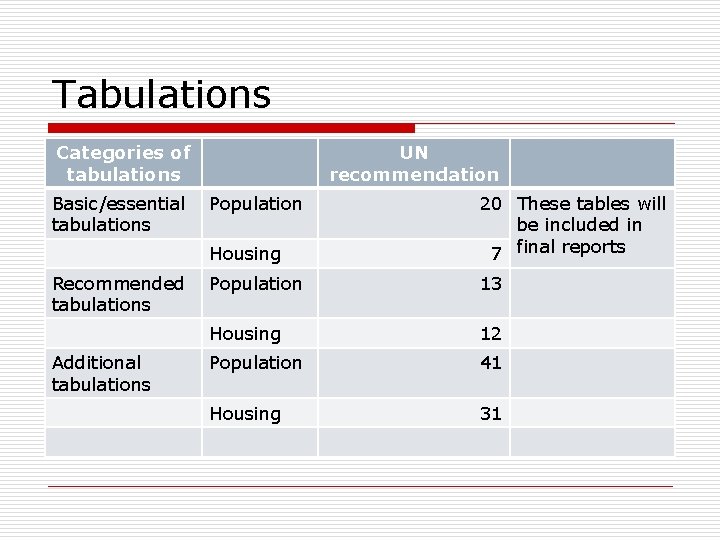 Tabulations

| Categories of tabulations | | UN recommendation | |
|---|---|---|---|
| Basic/essential tabulations | Population | 20 | These tables will be included in final reports |
| | Housing | 7 | |
| Recommended tabulations | Population | 13 | |
| | Housing | 12 | |
| Additional tabulations | Population | 41 | |
| | Housing | 31 | |
| | | | |